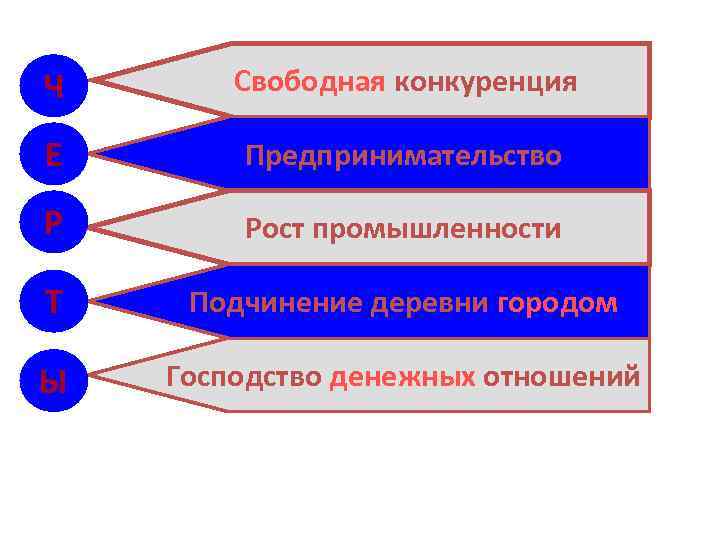 Ч
Свободная конкуренция

Е
Предпринимательство

Р
Рост промышленности

Т
Подчинение деревни городом

Ы
Господство денежных отношений